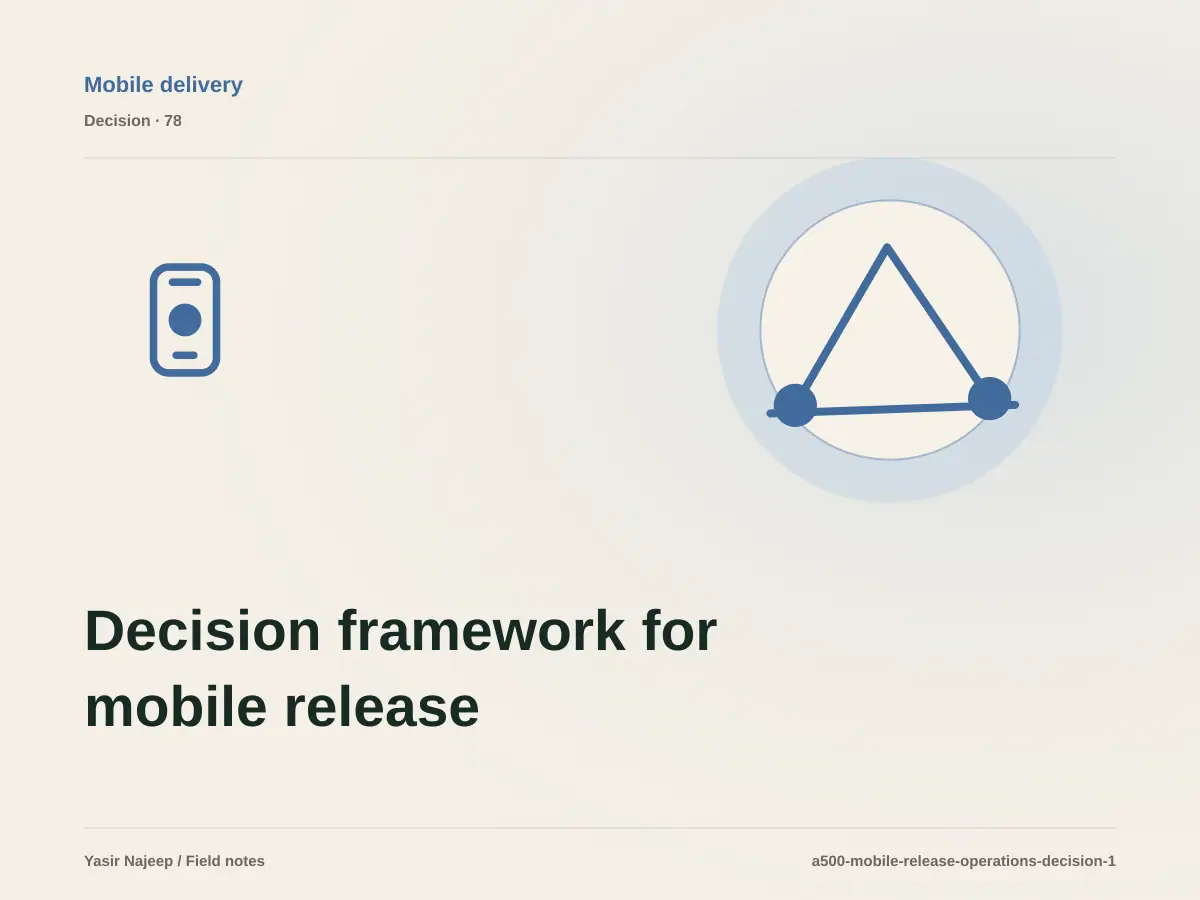 Mobile delivery

Decision · 78

Decision framework for mobile release

Yasir Najeep / Field notes

a500-mobile-release-operations-decision-1